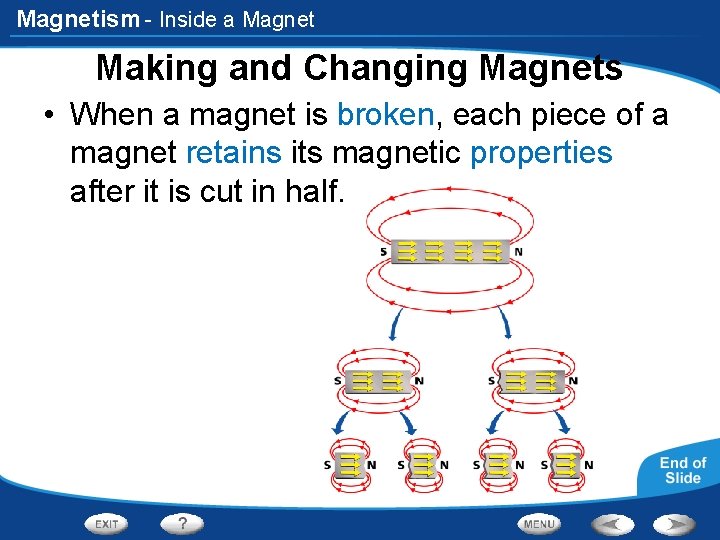 Magnetism - Inside a Magnet

Making and Changing Magnets

• When a magnet is broken, each piece of a magnet retains its magnetic properties after it is cut in half.

S N

S N S N

S N S N S N S N

End of Slide

EXIT ? MENU